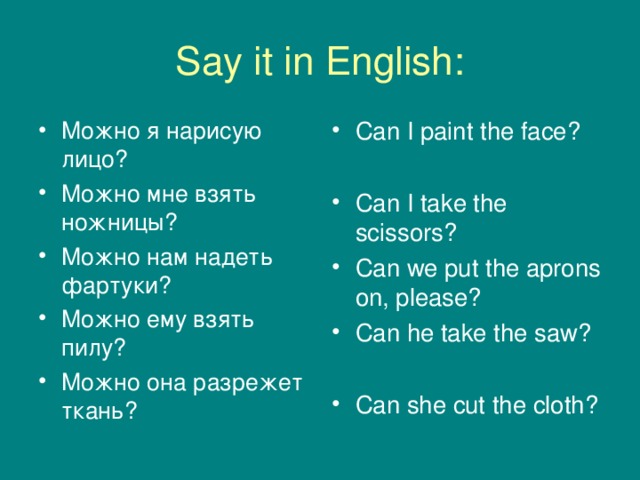 Say it in English:

• Можно я нарисую лицо?
• Можно мне взять ножницы?
• Можно нам надеть фартуки?
• Можно ему взять пилу?
• Можно она разрежет ткань?

• Can I paint the face?
• Can I take the scissors?
• Can we put the aprons on, please?
• Can he take the saw?
• Can she cut the cloth?